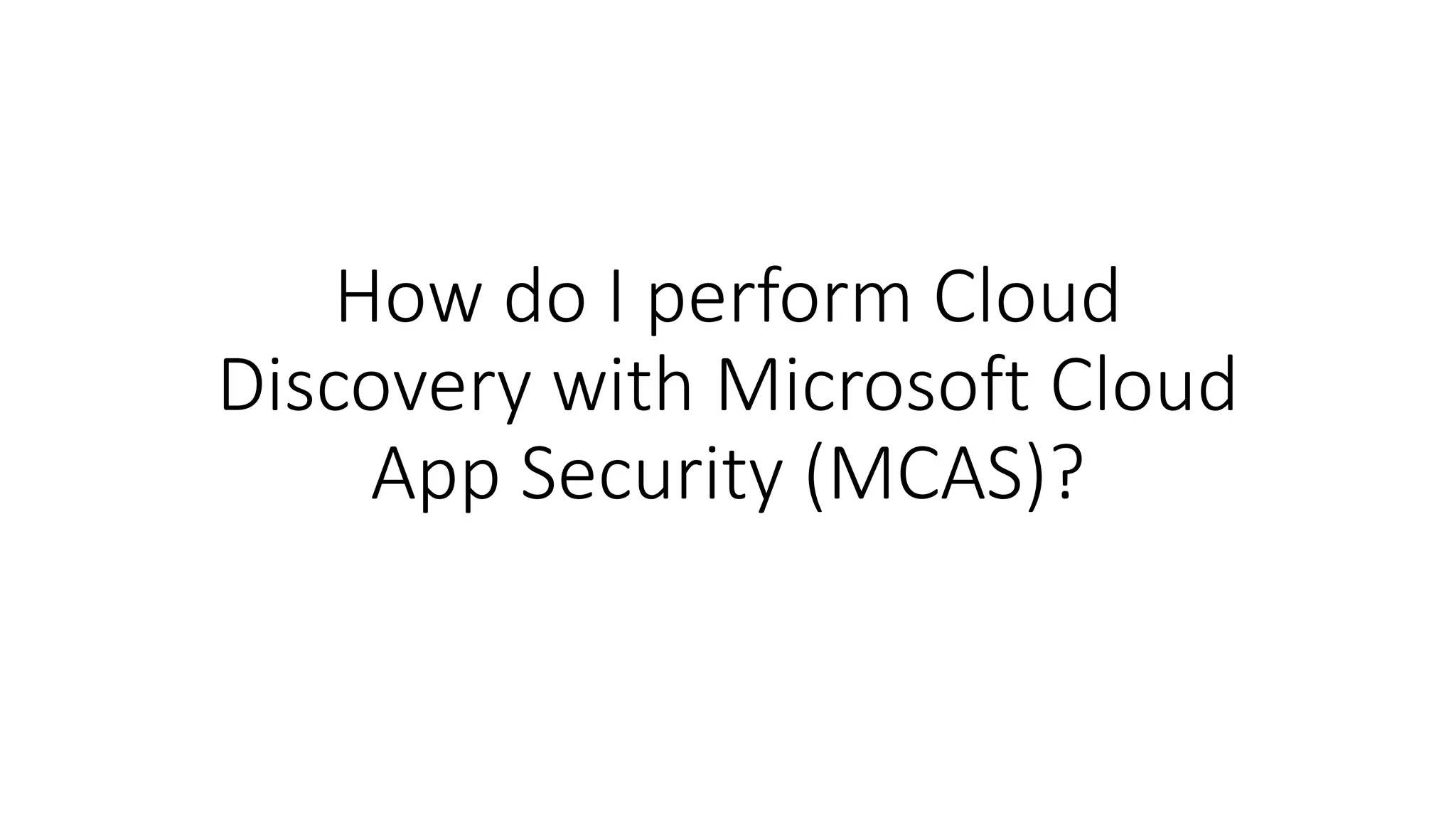 How do I perform Cloud Discovery with Microsoft Cloud App Security (MCAS)?